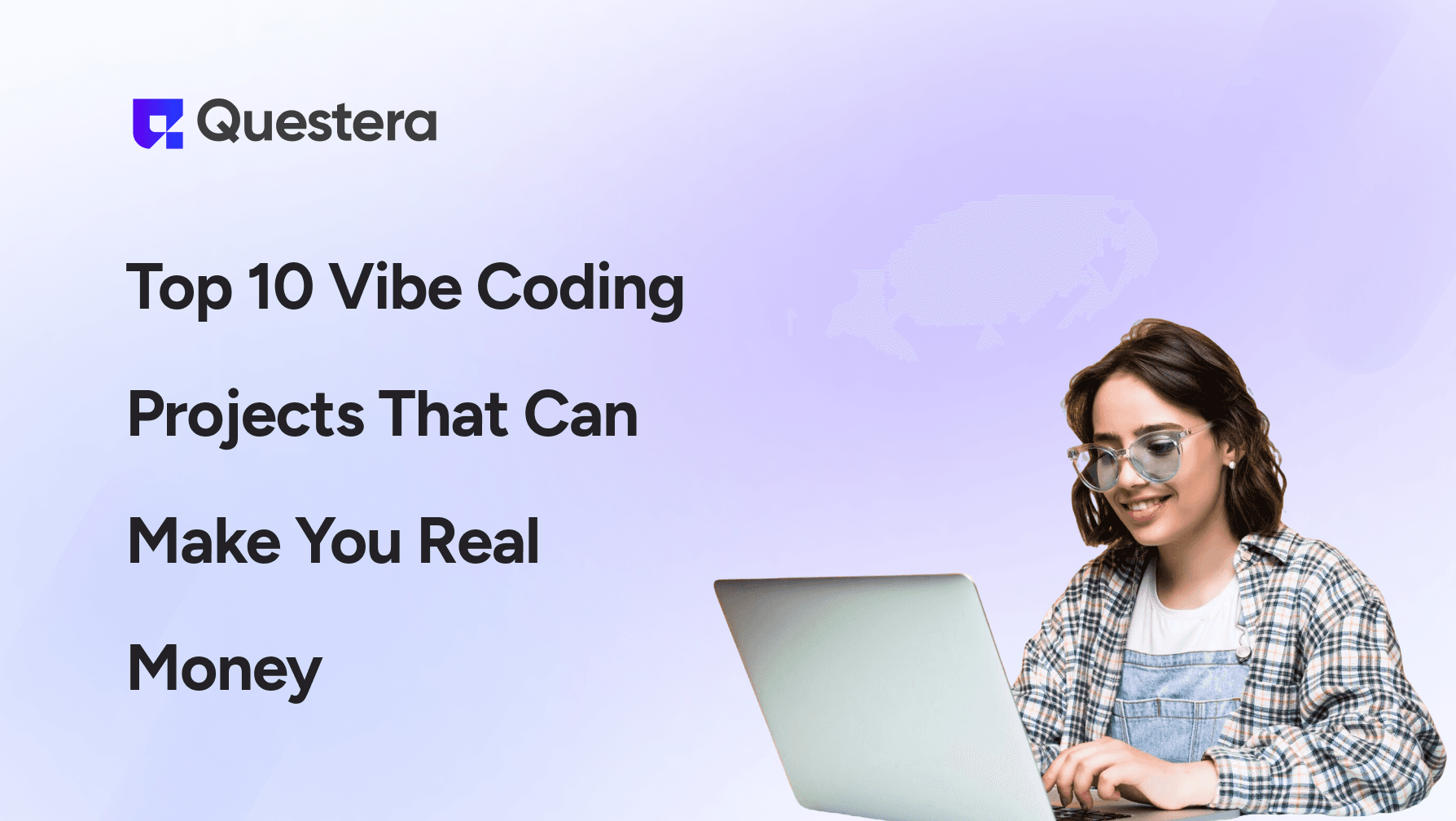 Questera

Top 10 Vibe Coding Projects That Can Make You Real Money